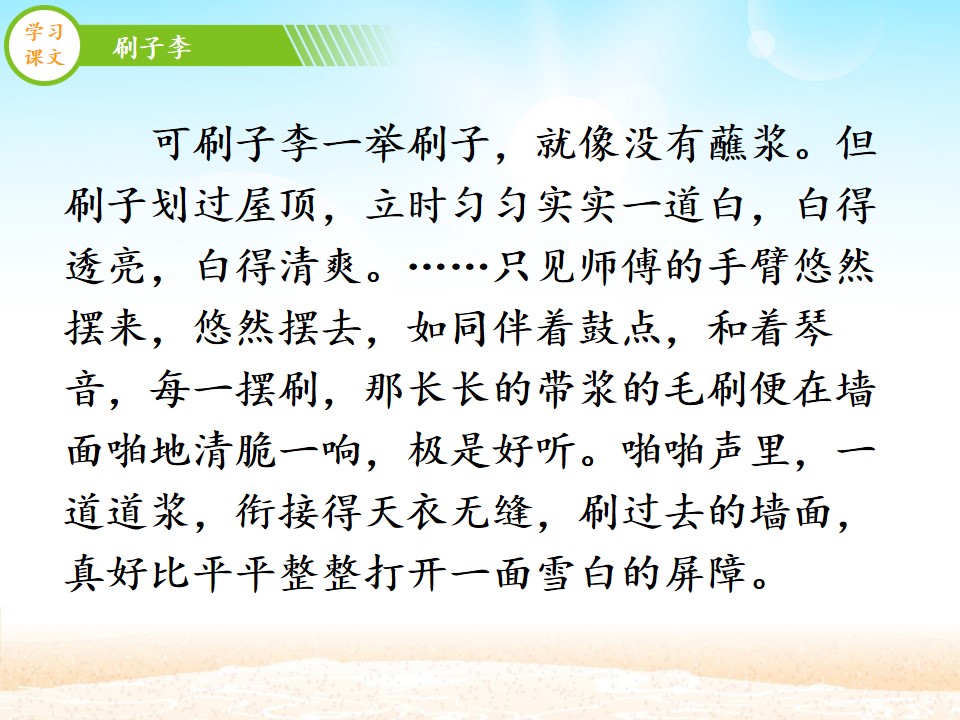 学习课文

刷子李

可刷子李一举刷子，就像没有蘸浆。但刷子划过屋顶，立时匀匀实实一道白，白得透亮，白得清爽。……只见师傅的手臂悠然摆来，悠然摆去，如同伴着鼓点，和着琴音，每一摆刷，那长长的带浆的毛刷便在墙面啪地清脆一响，极是好听。啪啪声里，一道道浆，衔接得天衣无缝，刷过去的墙面，真好比平平整整打开一面雪白的屏障。